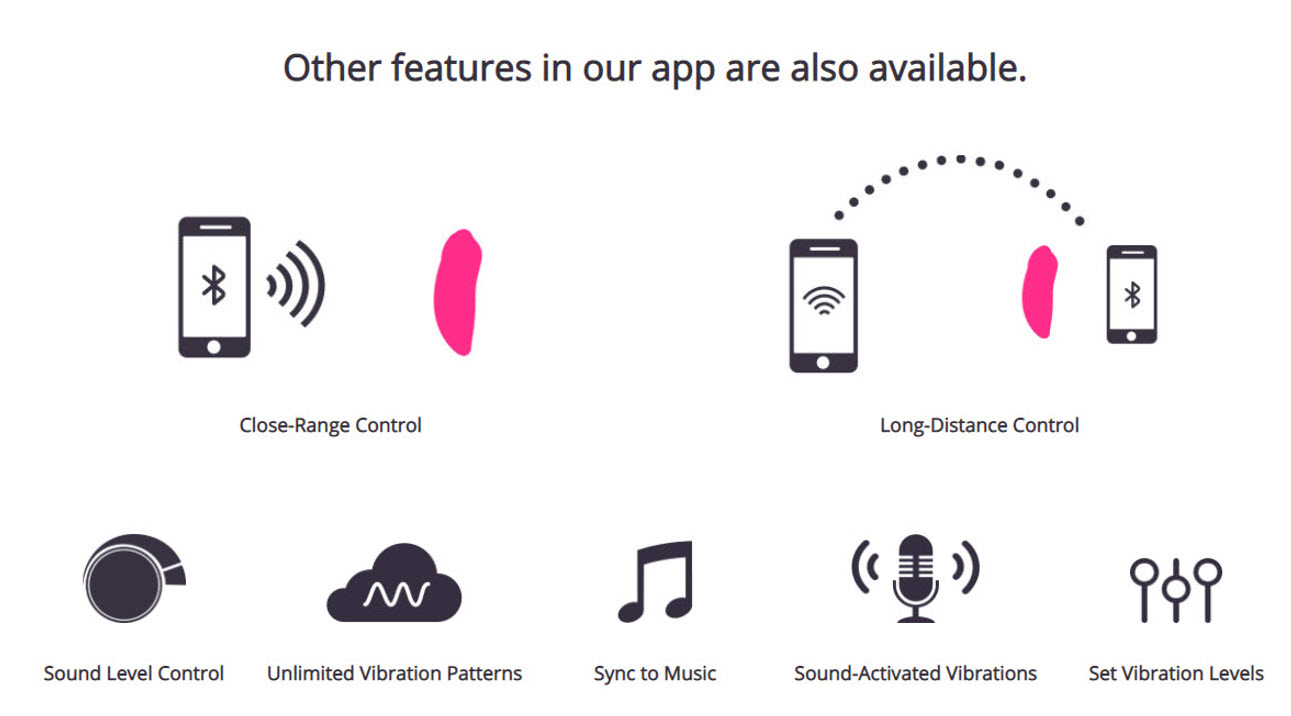 Other features in our app are also available.

Close-Range Control

Long-Distance Control

Sound Level Control

Unlimited Vibration Patterns

Sync to Music

Sound-Activated Vibrations

Set Vibration Levels